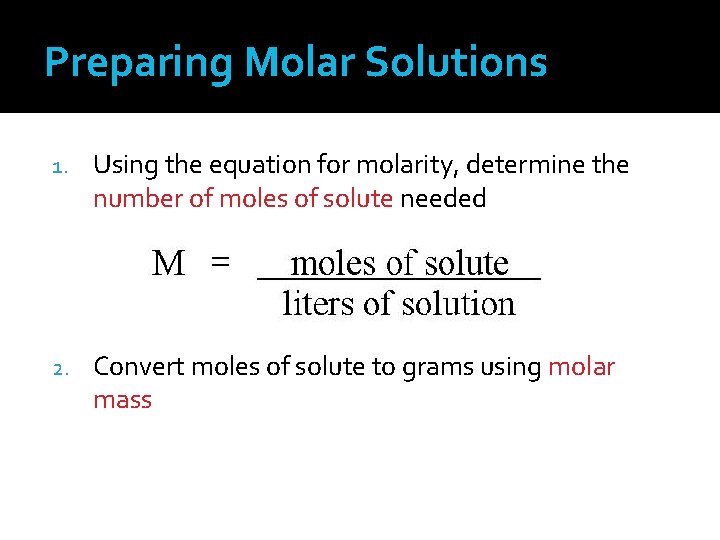 Preparing Molar Solutions

1. Using the equation for molarity, determine the number of moles of solute needed

$M = \frac{\text{moles of solute}}{\text{liters of solution}}$

2. Convert moles of solute to grams using molar mass